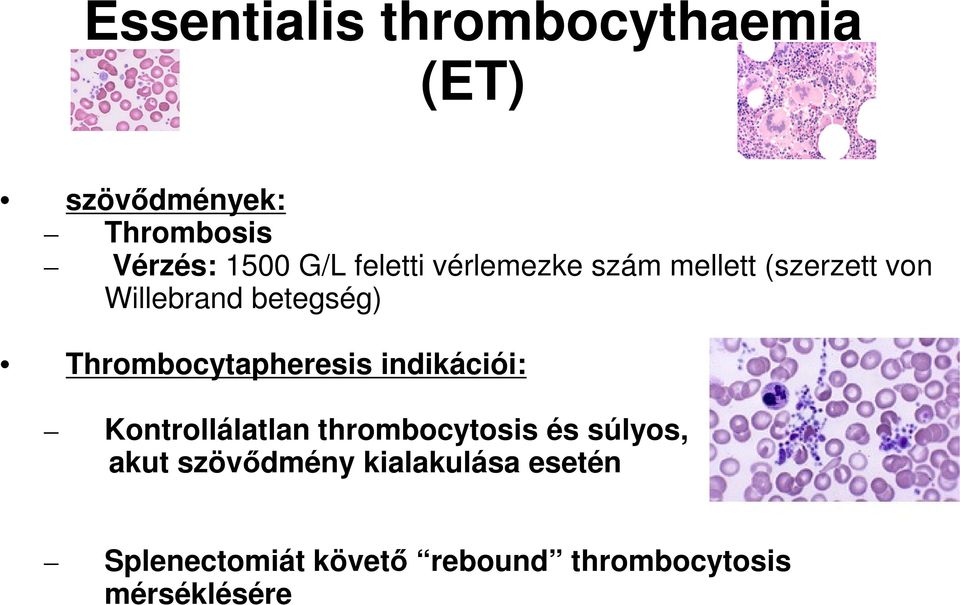 Essentialis thrombocythaemia (ET)

• szövődmények:
– Thrombosis
– Vérzés: 1500 G/L feletti vérlemezke szám mellett (szerzett von Willebrand betegség)

• Thrombocytapheresis indikációi:

– Kontrollálatlan thrombocytosis és súlyos, akut szövődmény kialakulása esetén

– Splenectomiát követő “rebound” thrombocytosis mérséklésére